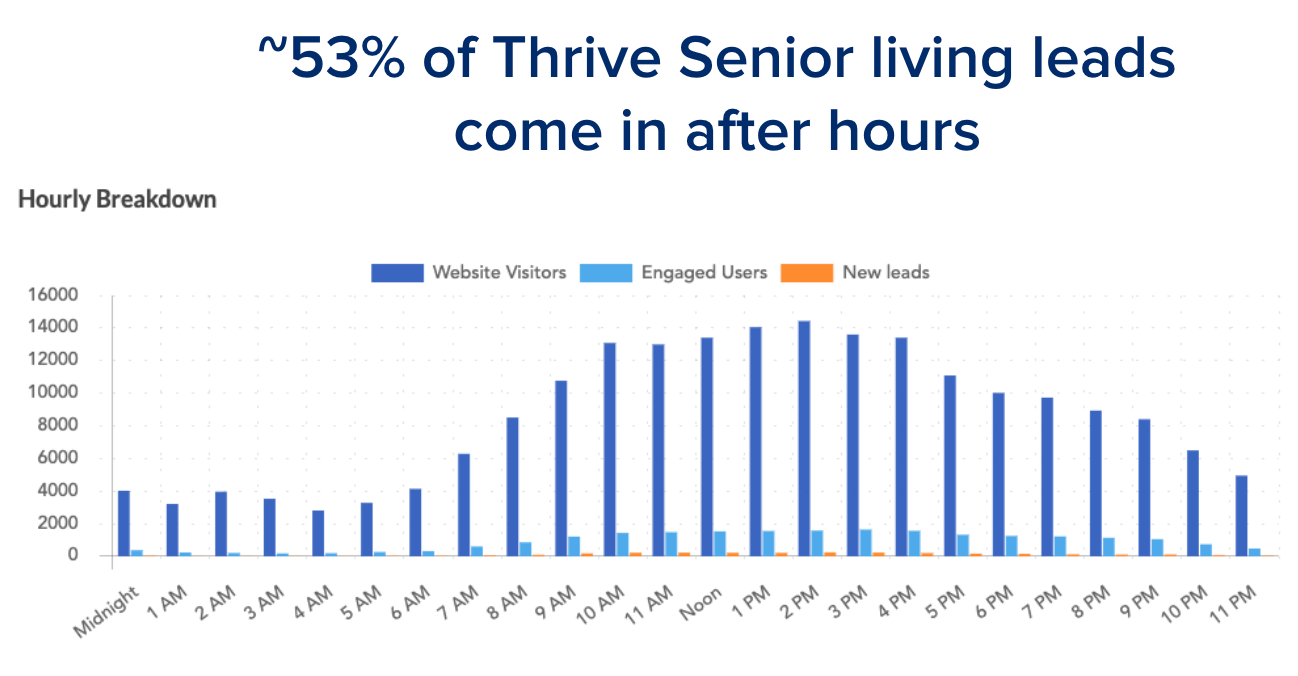 ~53% of Thrive Senior living leads come in after hours

Hourly Breakdown

Website Visitors Engaged Users New leads

16000
14000
12000
10000
8000
6000
4000
2000
0

Midnight 1 AM 2 AM 3 AM 4 AM 5 AM 6 AM 7 AM 8 AM 9 AM 10 AM 11 AM Noon 1 PM 2 PM 3 PM 4 PM 5 PM 6 PM 7 PM 8 PM 9 PM 10 PM 11 PM